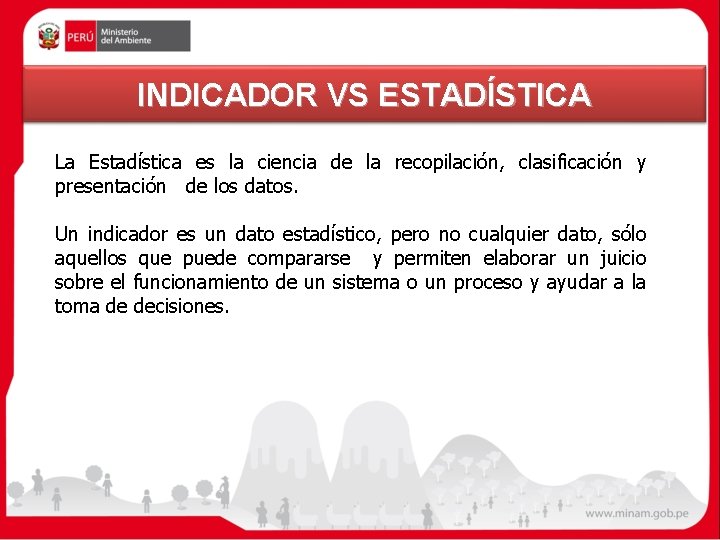 PERÚ Ministerio del Ambiente

INDICADOR VS ESTADÍSTICA

La Estadística es la ciencia de la recopilación, clasificación y presentación de los datos.

Un indicador es un dato estadístico, pero no cualquier dato, sólo aquellos que puede compararse y permiten elaborar un juicio sobre el funcionamiento de un sistema o un proceso y ayudar a la toma de decisiones.

www.minam.gob.pe